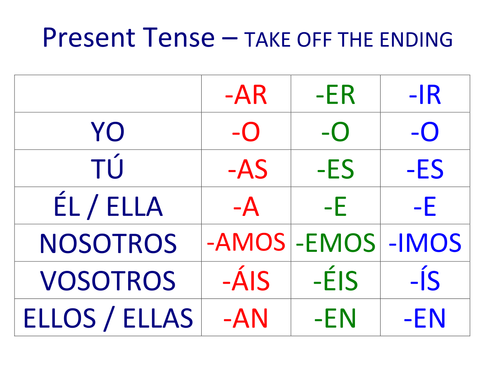 Present Tense – TAKE OFF THE ENDING

| | -AR | -ER | -IR |
|---|---|---|---|
| YO | -O | -O | -O |
| TÚ | -AS | -ES | -ES |
| ÉL / ELLA | -A | -E | -E |
| NOSOTROS | -AMOS | -EMOS | -IMOS |
| VOSOTROS | -ÁIS | -ÉIS | -ÍS |
| ELLOS / ELLAS | -AN | -EN | -EN |